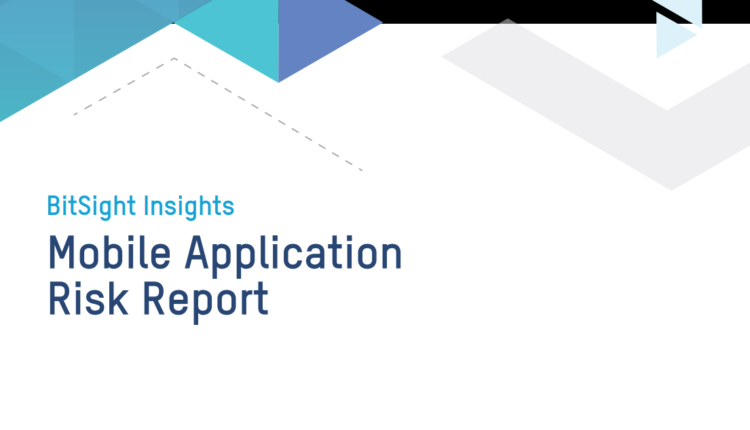 BitSight Insights

Mobile Application Risk Report